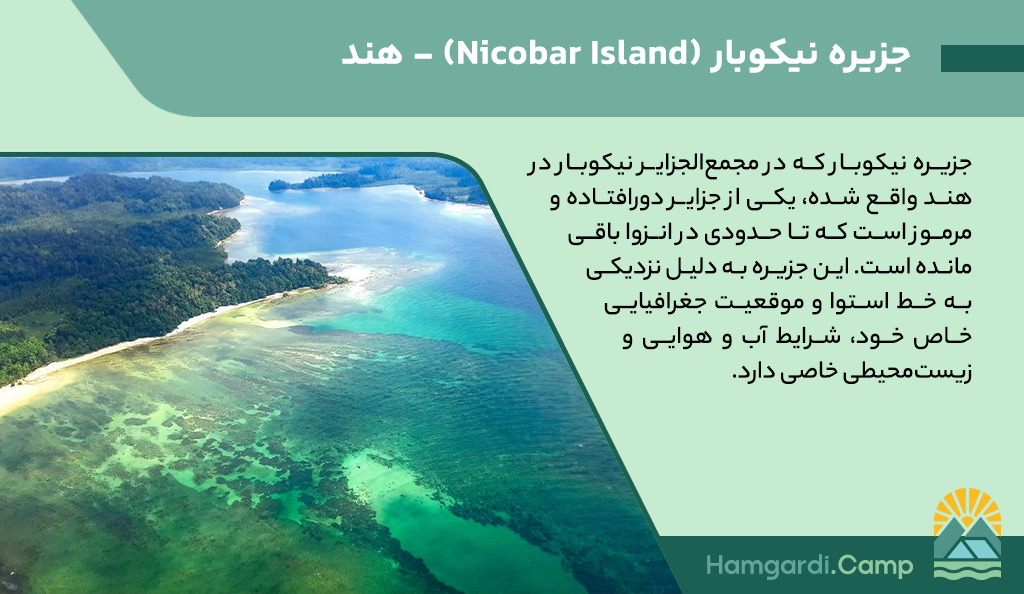 جزیره نیکوبار (Nicobar Island) – هند

جزیره نیکوبار که در مجمع‌الجزایر نیکوبار در هند واقع شده، یکی از جزایر دورافتاده و مرموز است که تا حدودی در انزوا باقی مانده است. این جزیره به دلیل نزدیکی به خط استوا و موقعیت جغرافیایی خاص خود، شرایط آب و هوایی و زیست‌محیطی خاصی دارد.

Hamgardi.Camp